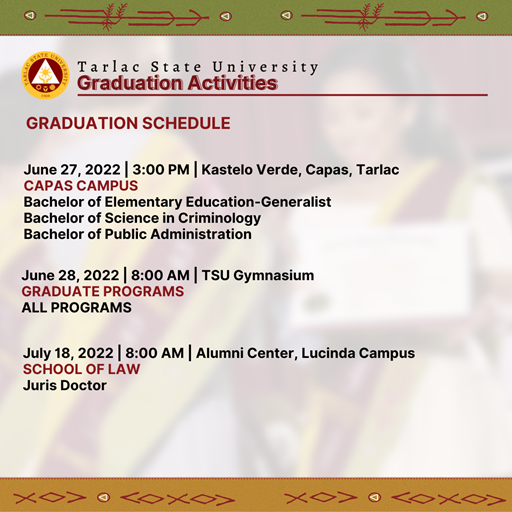 TARLAC STATE UNIVERSITY
1906

Tarlac State University
Graduation Activities

GRADUATION SCHEDULE

June 27, 2022 | 3:00 PM | Kastelo Verde, Capas, Tarlac
CAPAS CAMPUS
Bachelor of Elementary Education-Generalist
Bachelor of Science in Criminology
Bachelor of Public Administration

June 28, 2022 | 8:00 AM | TSU Gymnasium
GRADUATE PROGRAMS
ALL PROGRAMS

July 18, 2022 | 8:00 AM | Alumni Center, Lucinda Campus
SCHOOL OF LAW
Juris Doctor